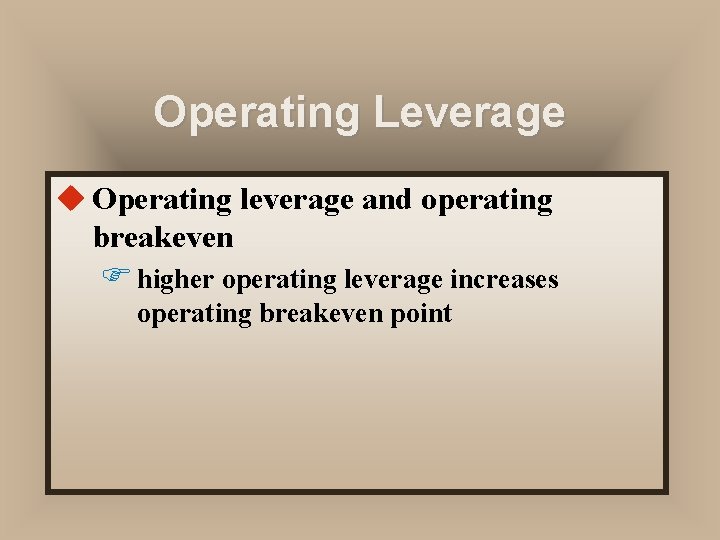 Operating Leverage

Operating leverage and operating breakeven

higher operating leverage increases operating breakeven point